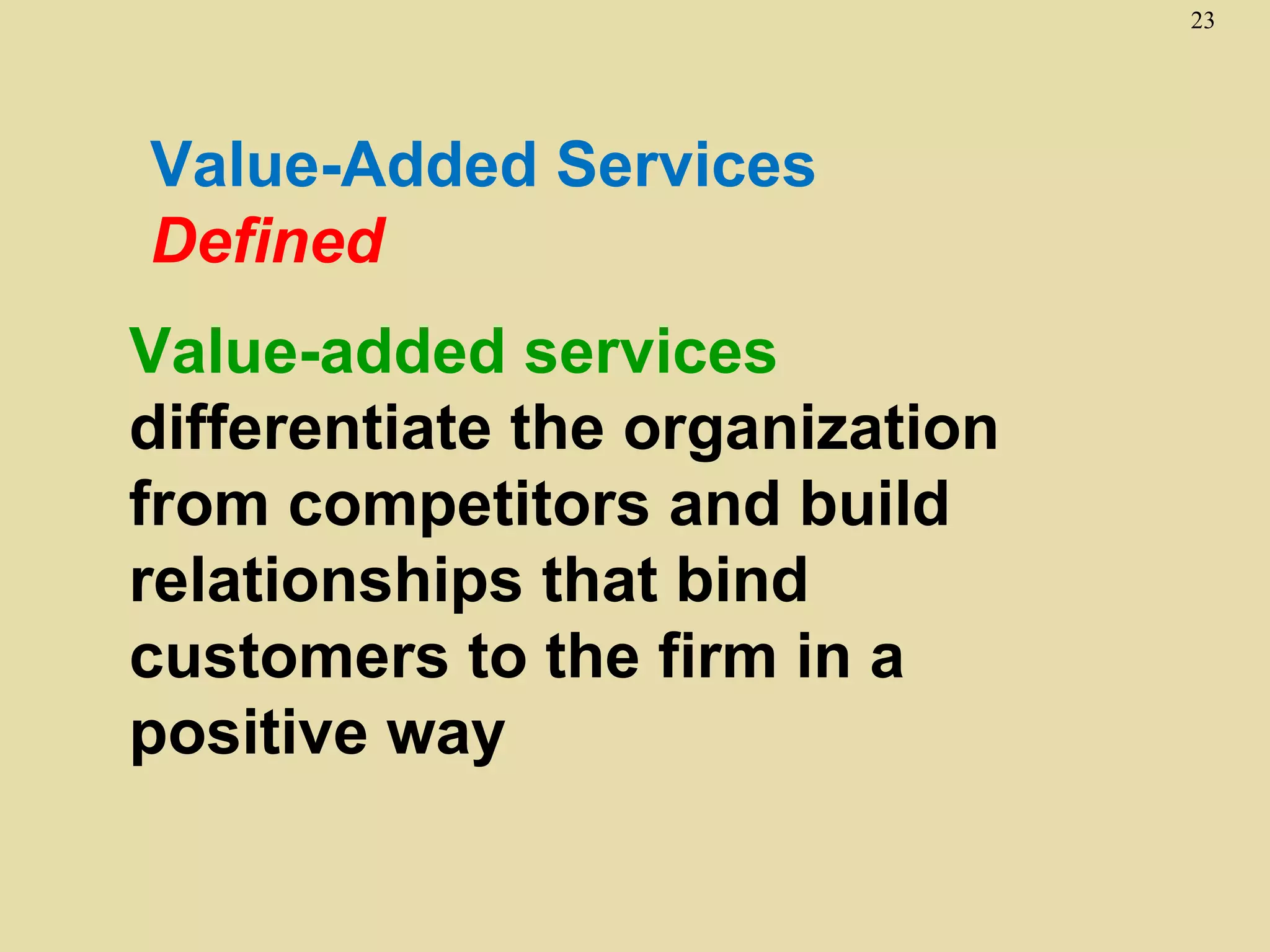 23

Value-Added Services
Defined

Value-added services differentiate the organization from competitors and build relationships that bind customers to the firm in a positive way